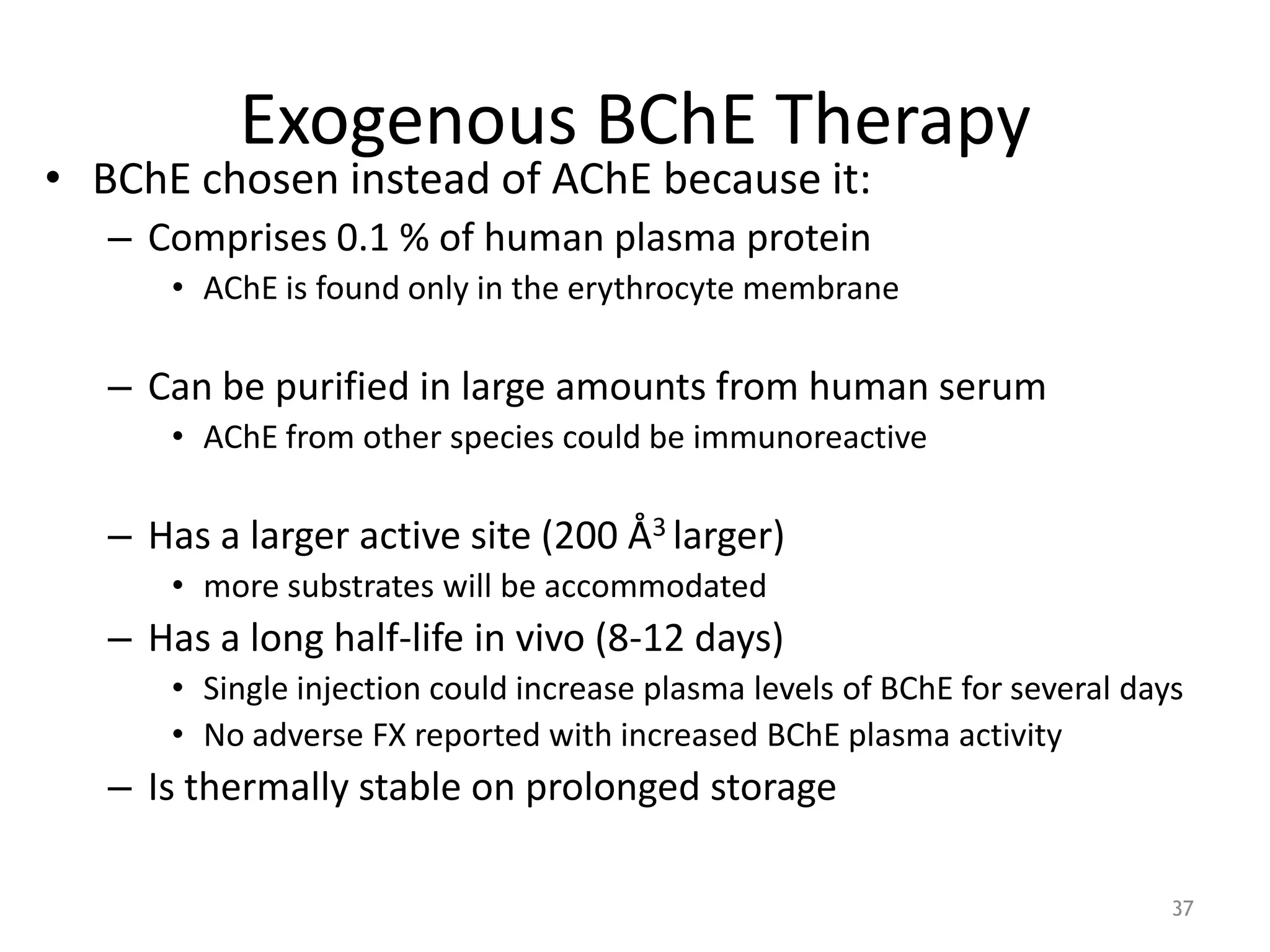 Exogenous BChE Therapy

• BChE chosen instead of AChE because it:
  – Comprises 0.1 % of human plasma protein
    • AChE is found only in the erythrocyte membrane

  – Can be purified in large amounts from human serum
    • AChE from other species could be immunoreactive

  – Has a larger active site (200 $Å^3$ larger)
    • more substrates will be accommodated
  – Has a long half-life in vivo (8-12 days)
    • Single injection could increase plasma levels of BChE for several days
    • No adverse FX reported with increased BChE plasma activity
  – Is thermally stable on prolonged storage

37